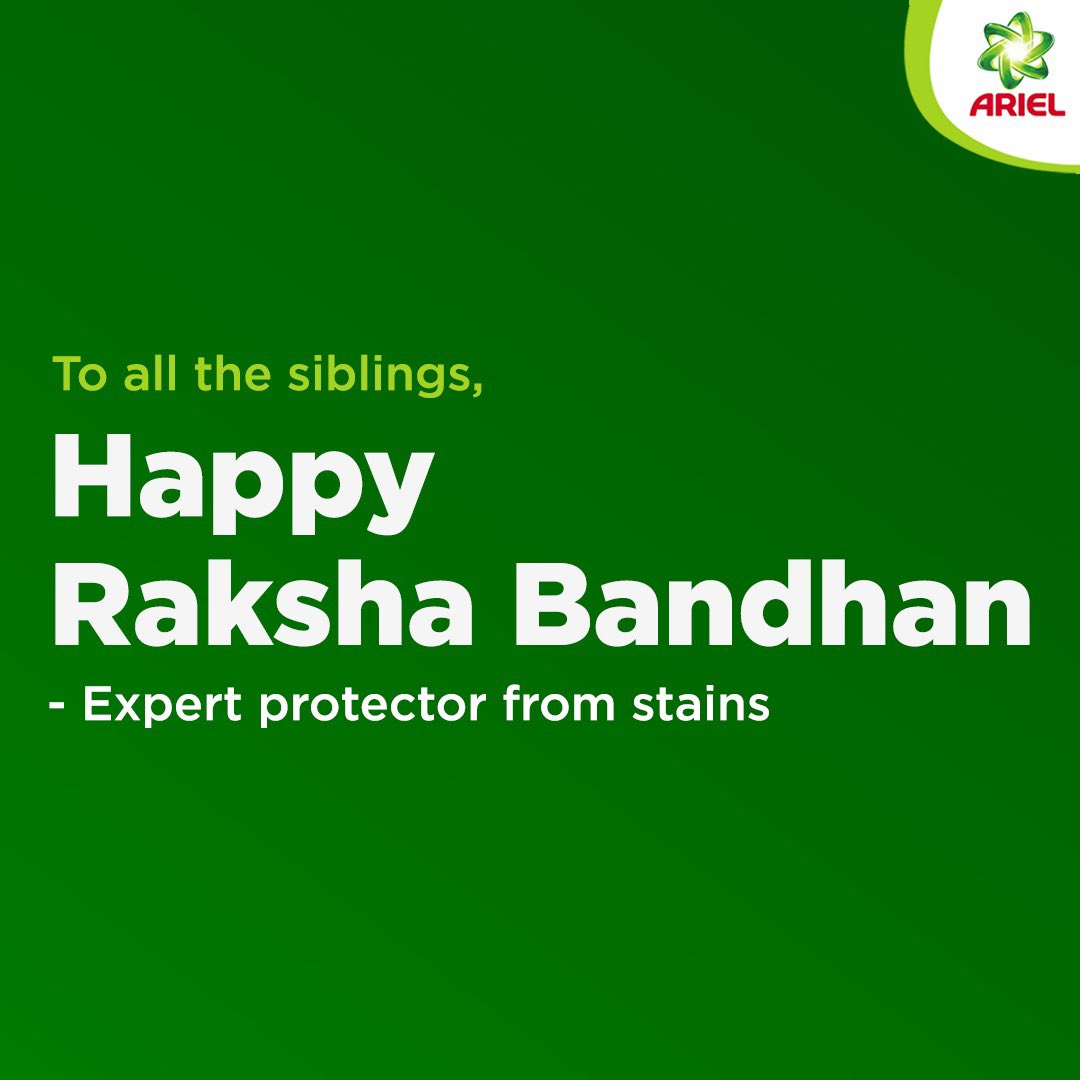 ARIEL

To all the siblings,

Happy Raksha Bandhan

- Expert protector from stains